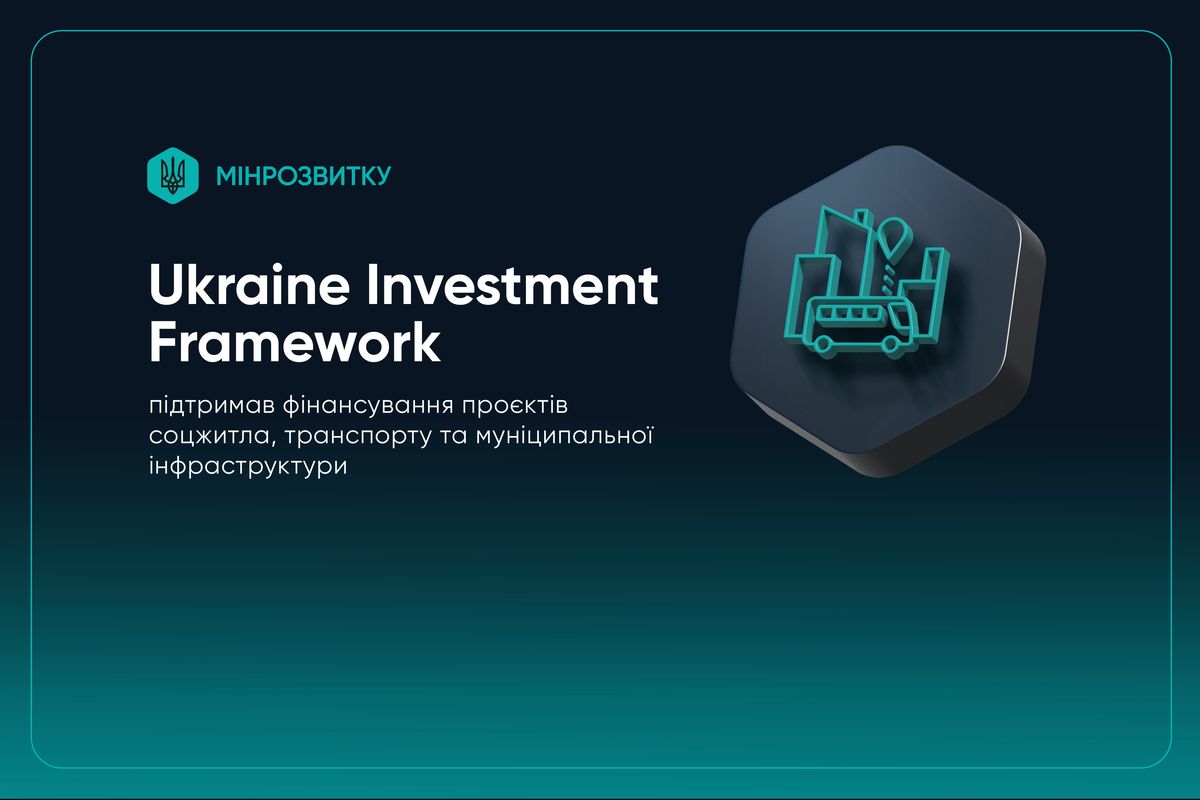 МІНРОЗВИТКУ

Ukraine Investment Framework

підтримав фінансування проєктів соцжитла, транспорту та муніципальної інфраструктури